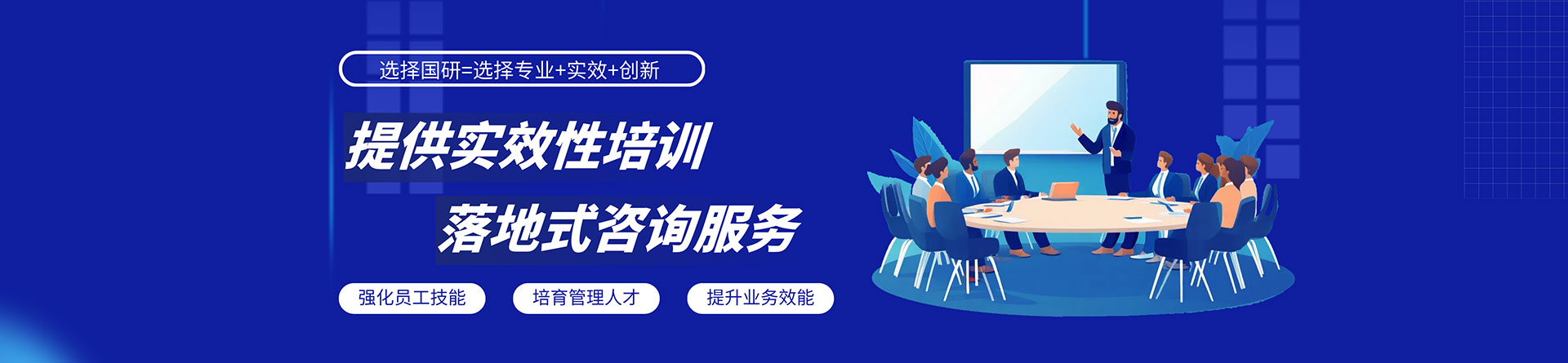 选择国研=选择专业+实效+创新

提供实效性培训

落地式咨询服务

强化员工技能

培育管理人才

提升业务效能